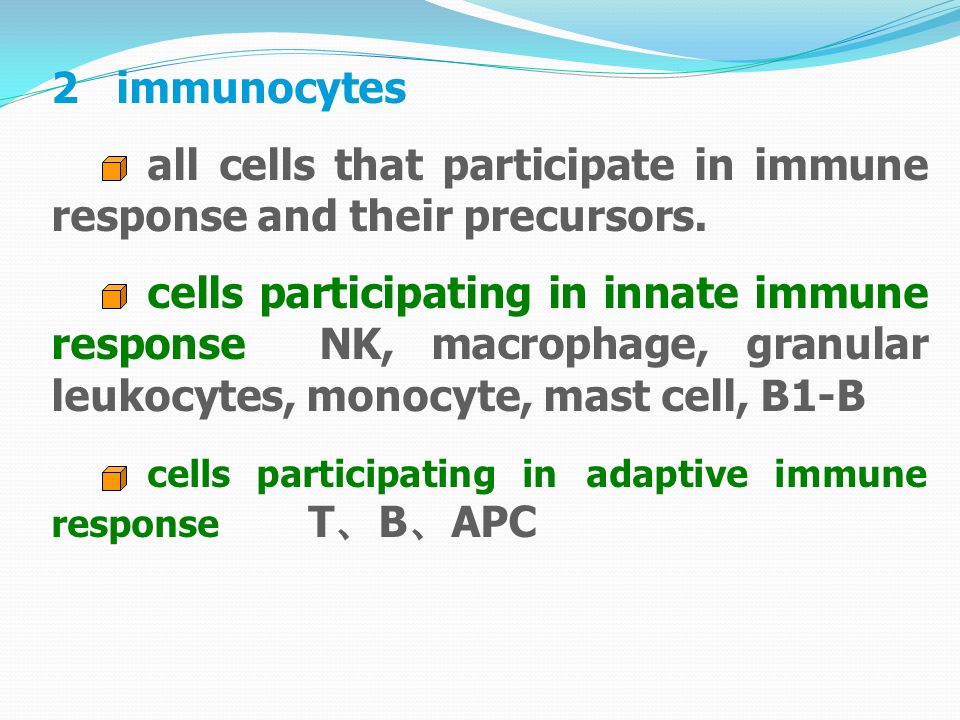 2 immunocytes

all cells that participate in immune response and their precursors.

cells participating in innate immune response NK, macrophage, granular leukocytes, monocyte, mast cell, B1-B

cells participating in adaptive immune response T、B、APC